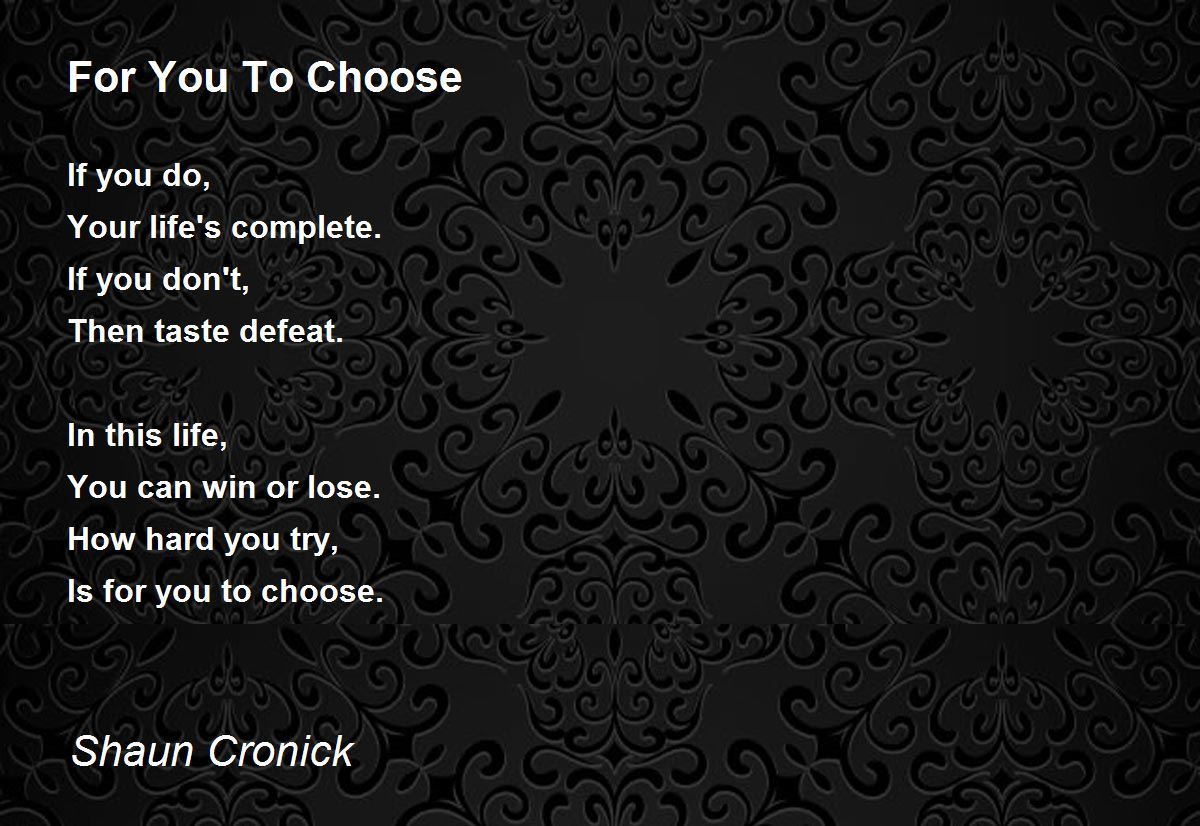 For You To Choose

If you do,
Your life's complete.
If you don't,
Then taste defeat.

In this life,
You can win or lose.
How hard you try,
Is for you to choose.

Shaun Cronick